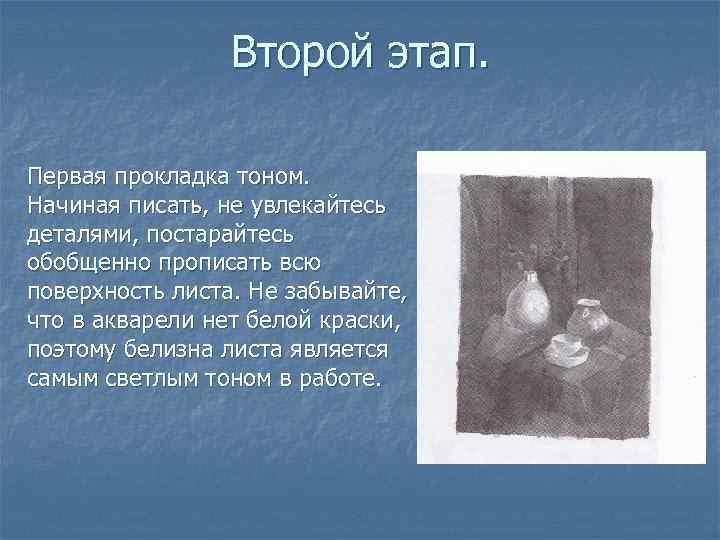 Второй этап.

Первая прокладка тоном. Начиная писать, не увлекайтесь деталями, постарайтесь обобщенно прописать всю поверхность листа. Не забывайте, что в акварели нет белой краски, поэтому белизна листа является самым светлым тоном в работе.